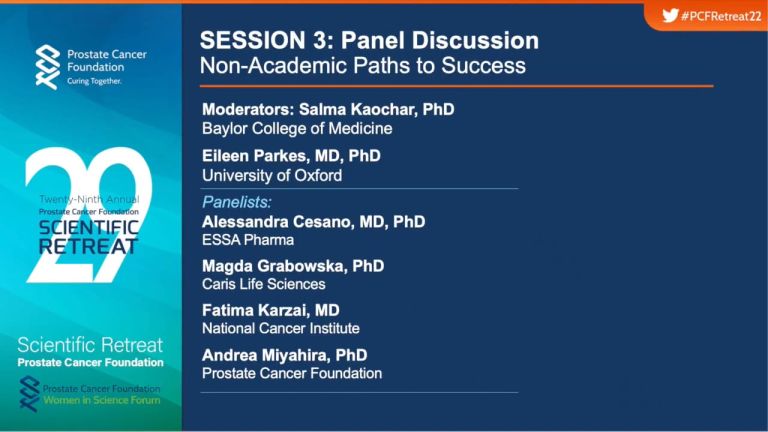 Prostate Cancer Foundation
Curing Together.

29
Twenty-Ninth Annual
Prostate Cancer Foundation
SCIENTIFIC RETREAT

Scientific Retreat
Prostate Cancer Foundation

Prostate Cancer Foundation
Women in Science Forum

#PCFRetreat22

SESSION 3: Panel Discussion
Non-Academic Paths to Success

Moderators: Salma Kaochar, PhD
Baylor College of Medicine

Eileen Parkes, MD, PhD
University of Oxford

Panelists:
Alessandra Cesano, MD, PhD
ESSA Pharma

Magda Grabowska, PhD
Caris Life Sciences

Fatima Karzai, MD
National Cancer Institute

Andrea Miyahira, PhD
Prostate Cancer Foundation